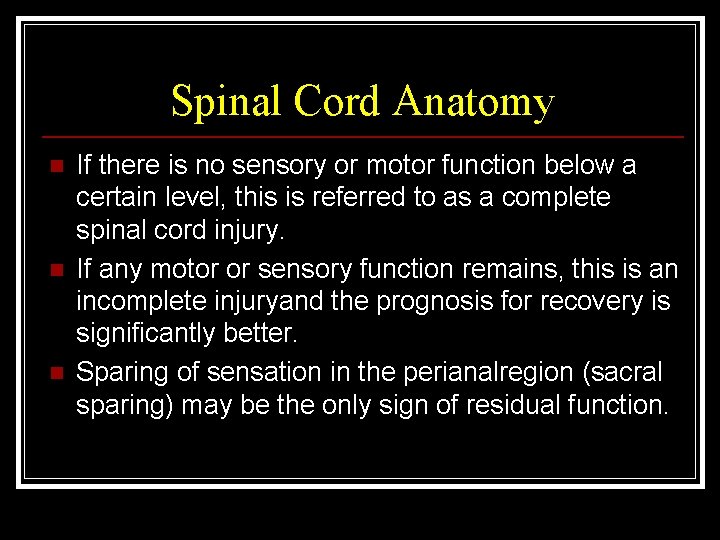 Spinal Cord Anatomy

If there is no sensory or motor function below a certain level, this is referred to as a complete spinal cord injury.

If any motor or sensory function remains, this is an incomplete injuryand the prognosis for recovery is significantly better.

Sparing of sensation in the perianalregion (sacral sparing) may be the only sign of residual function.